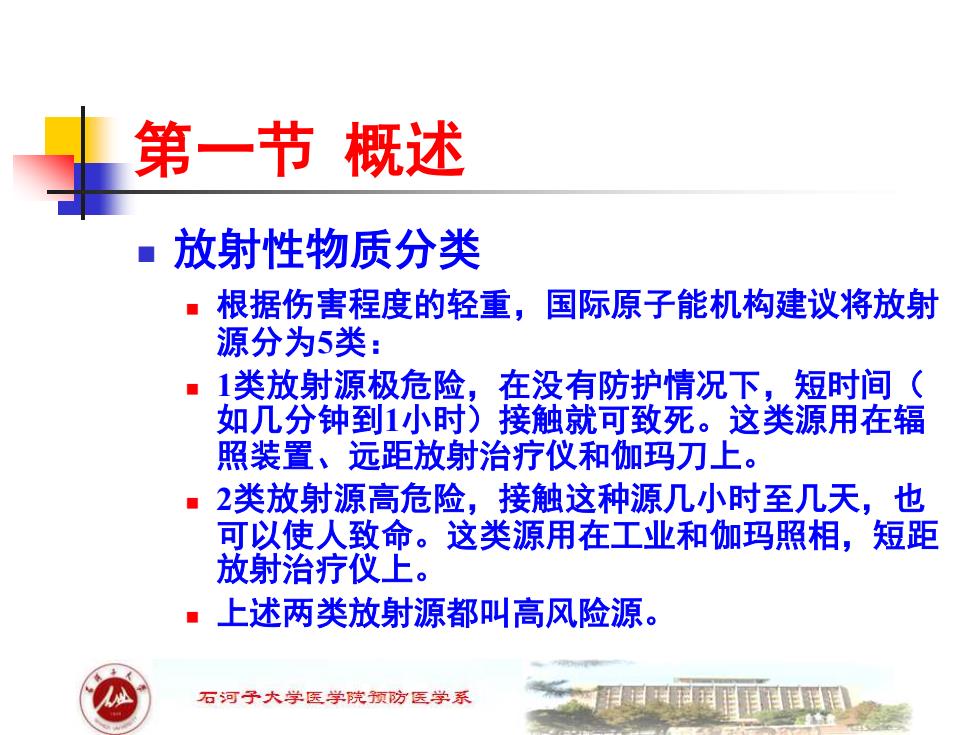 第一节 概述

放射性物质分类

根据伤害程度的轻重，国际原子能机构建议将放射源分为5类：

1类放射源极危险，在没有防护情况下，短时间（如几分钟到1小时）接触就可致死。这类源用在辐照装置、远距放射治疗仪和伽玛刀上。

2类放射源高危险，接触这种源几小时至几天，也可以使人致命。这类源用在工业和伽玛照相，短距放射治疗仪上。

上述两类放射源都叫高风险源。

石河子大学医学院预防医学系